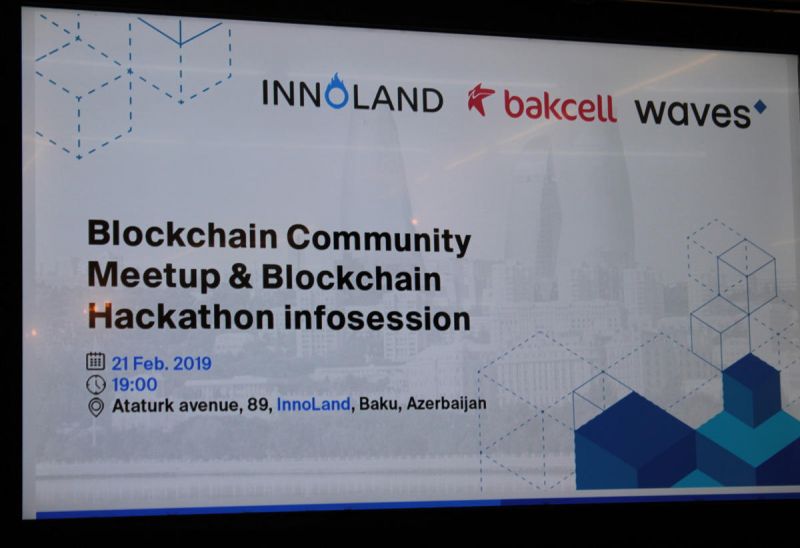 INNOLAND bakcell waves

Blockchain Community Meetup & Blockchain Hackathon infosession

21 Feb. 2019
19:00
Ataturk avenue, 89, InnoLand, Baku, Azerbaijan